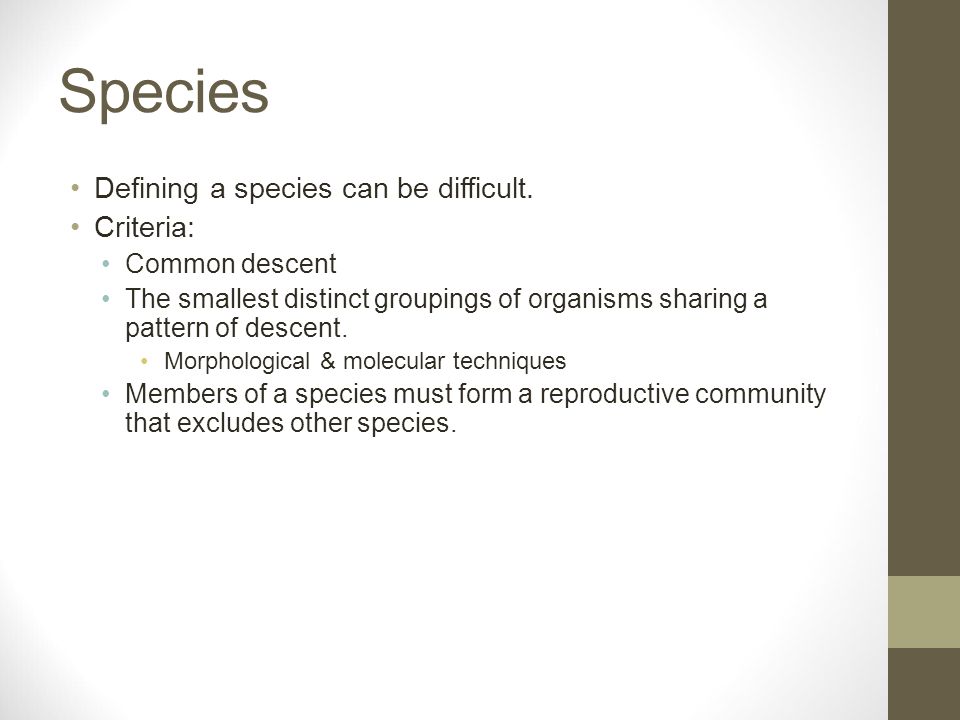 Species

• Defining a species can be difficult.
• Criteria:
  • Common descent
  • The smallest distinct groupings of organisms sharing a pattern of descent.
    • Morphological & molecular techniques
  • Members of a species must form a reproductive community that excludes other species.